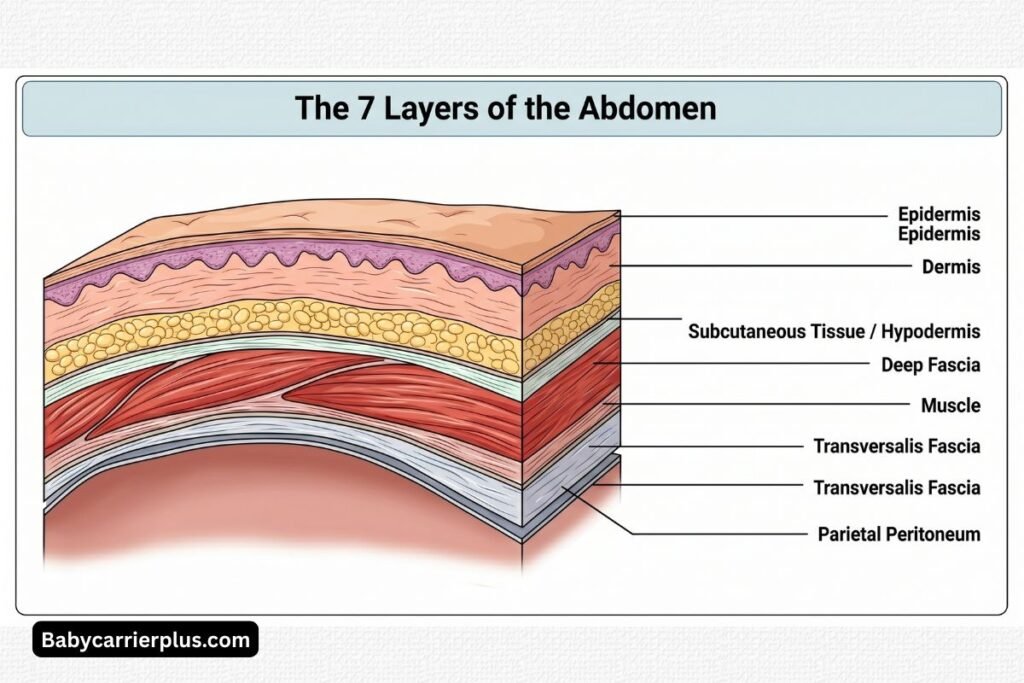 The 7 Layers of the Abdomen

Epidermis
Epidermis
Dermis
Subcutaneous Tissue / Hypodermis
Deep Fascia
Muscle
Transversalis Fascia
Transversalis Fascia
Parietal Peritoneum

Babycarrierplus.com